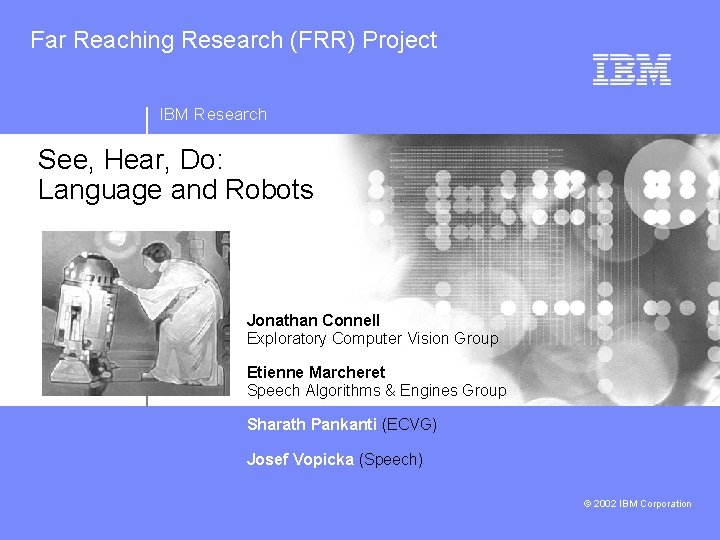 Far Reaching Research (FRR) Project

IBM

IBM Research

See, Hear, Do:
Language and Robots

Jonathan Connell
Exploratory Computer Vision Group

Etienne Marcheret
Speech Algorithms & Engines Group

Sharath Pankanti (ECVG)

Josef Vopicka (Speech)

© 2002 IBM Corporation